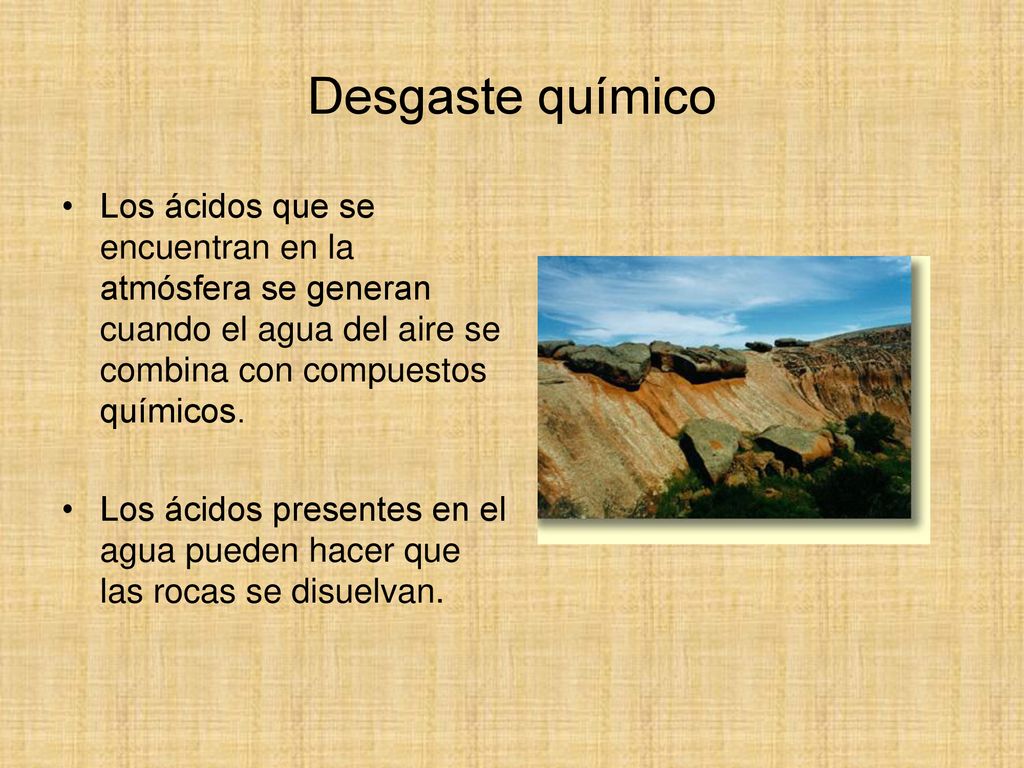 Desgaste químico

• Los ácidos que se encuentran en la atmósfera se generan cuando el agua del aire se combina con compuestos químicos.

• Los ácidos presentes en el agua pueden hacer que las rocas se disuelvan.